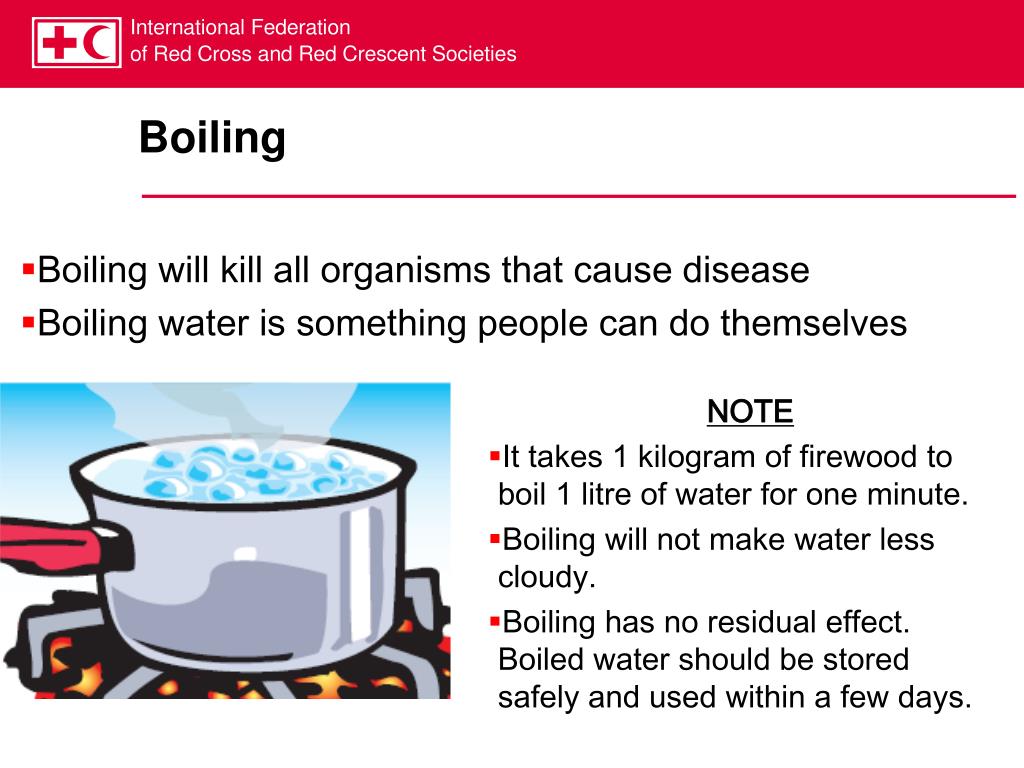 International Federation
of Red Cross and Red Crescent Societies

Boiling

▪Boiling will kill all organisms that cause disease
▪Boiling water is something people can do themselves

NOTE

▪It takes 1 kilogram of firewood to boil 1 litre of water for one minute.

▪Boiling will not make water less cloudy.

▪Boiling has no residual effect. Boiled water should be stored safely and used within a few days.